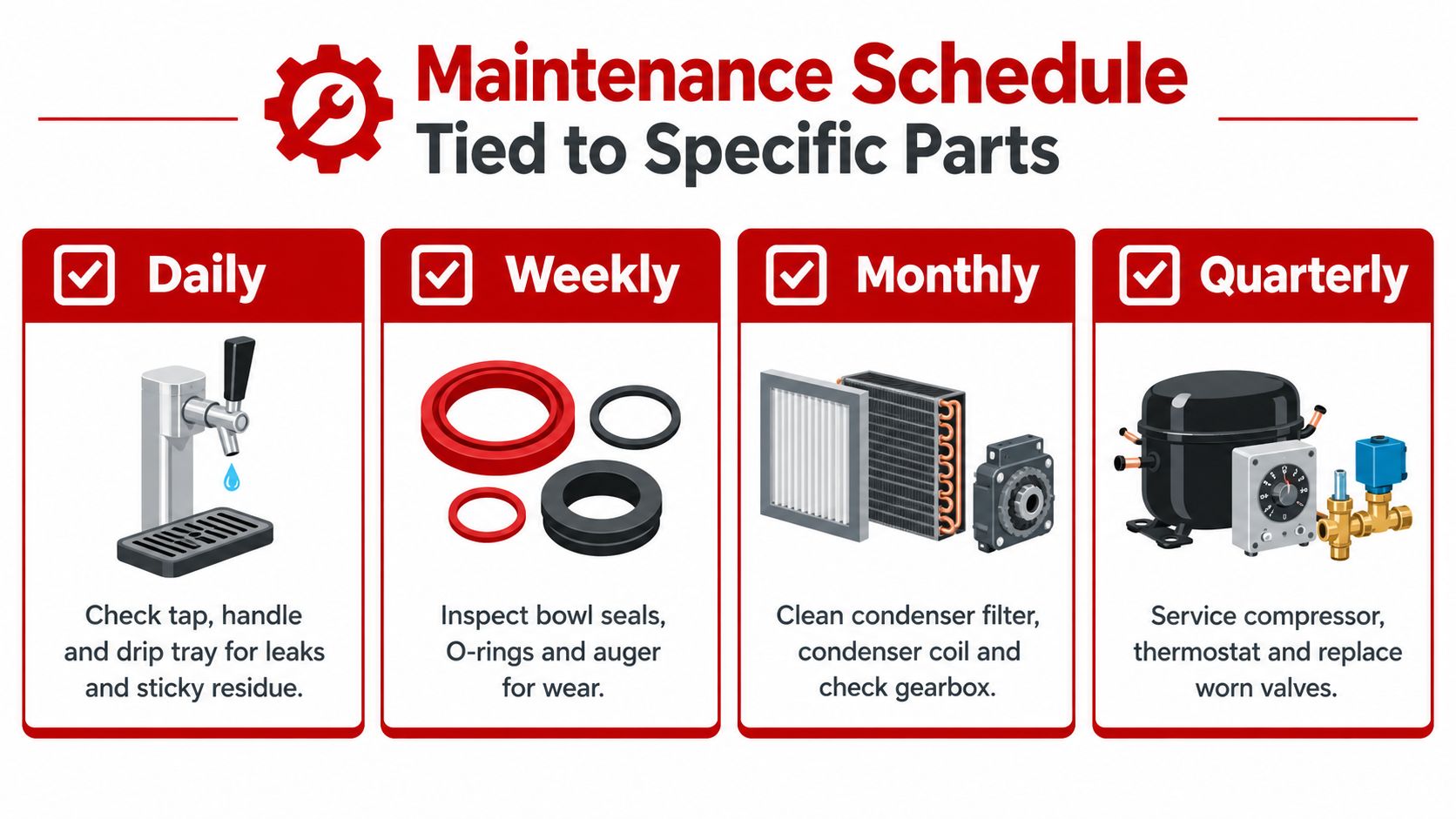 Maintenance Schedule
Tied to Specific Parts

Daily

Check tap, handle and drip tray for leaks and sticky residue.

Weekly

Inspect bowl seals, O-rings and auger for wear.

Monthly

Clean condenser filter, condenser coil and check gearbox.

Quarterly

Service compressor, thermostat and replace worn valves.